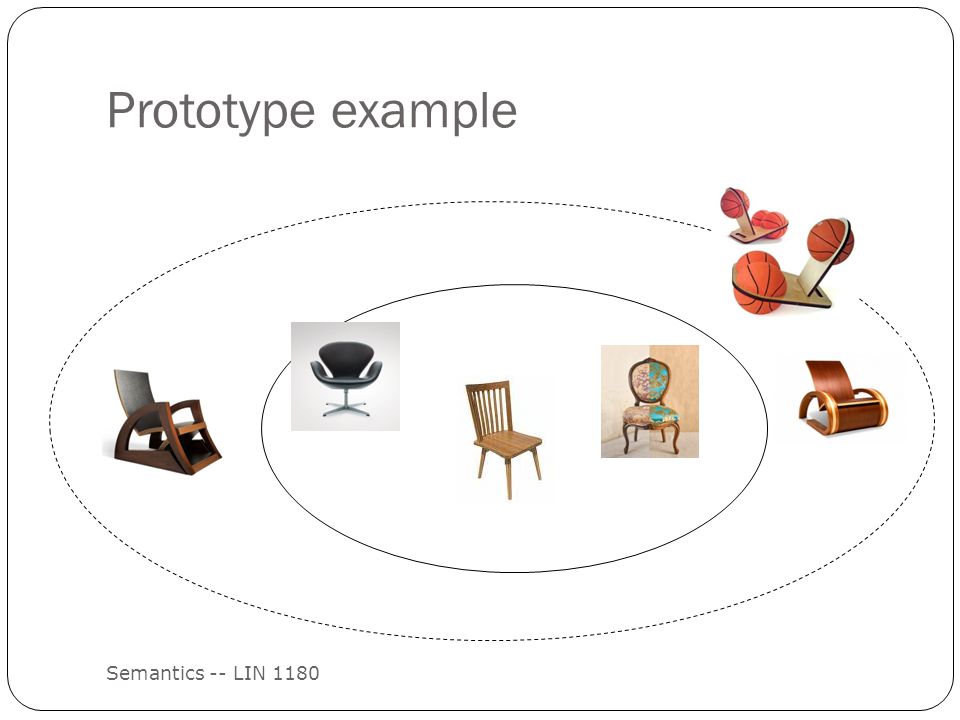 Prototype example

Semantics -- LIN 1180